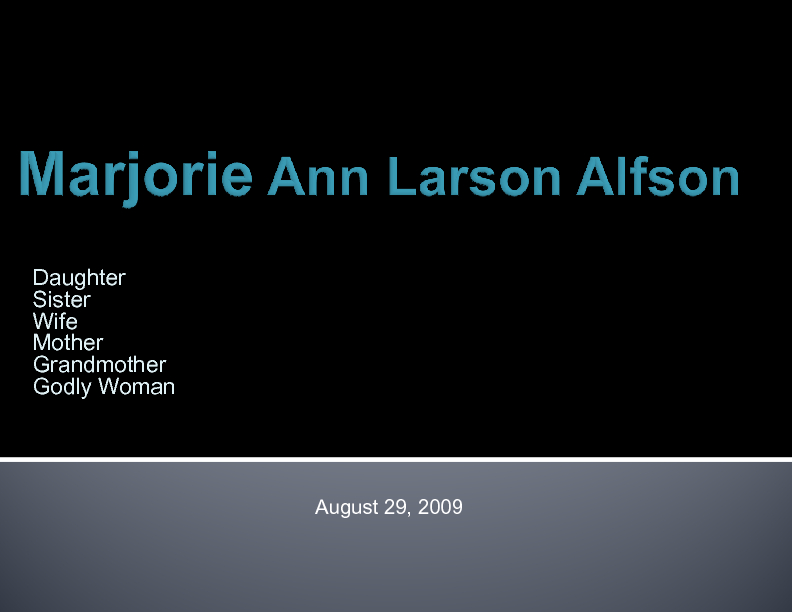 Marjorie Ann Larson Alfson

Daughter
Sister
Wife
Mother
Grandmother
Godly Woman

August 29, 2009